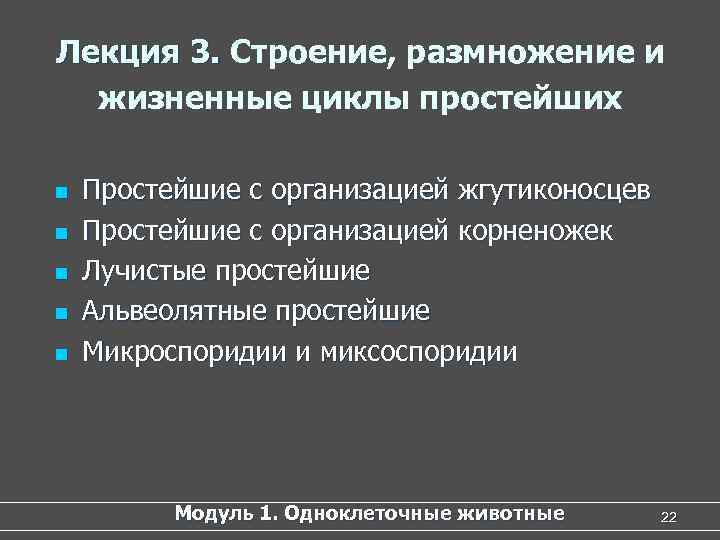 Лекция 3. Строение, размножение и жизненные циклы простейших

Простейшие с организацией жгутиконосцев
Простейшие с организацией корненожек
Лучистые простейшие
Альвеолятные простейшие
Микроспоридии и миксоспоридии

Модуль 1. Одноклеточные животные
22